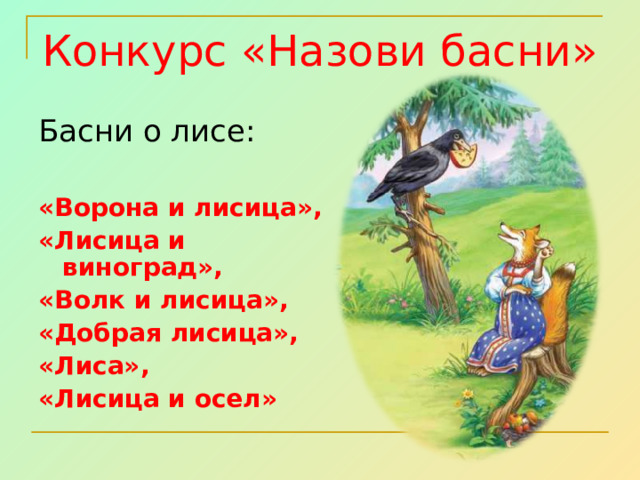 Конкурс «Назови басни»

Басни о лисе:

«Ворона и лисица»,
«Лисица и виноград»,
«Волк и лисица»,
«Добрая лисица»,
«Лиса»,
«Лисица и осел»